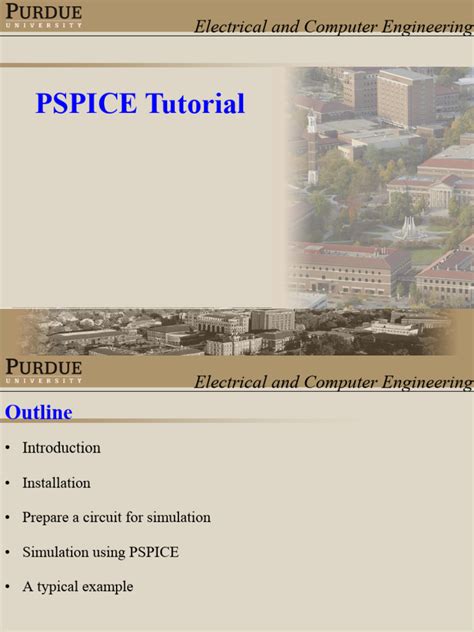 PURDUE
UNIVERSITY
Electrical and Computer Engineering

PSPICE Tutorial

PURDUE
UNIVERSITY
Electrical and Computer Engineering

Outline

• Introduction
• Installation
• Prepare a circuit for simulation
• Simulation using PSPICE
• A typical example